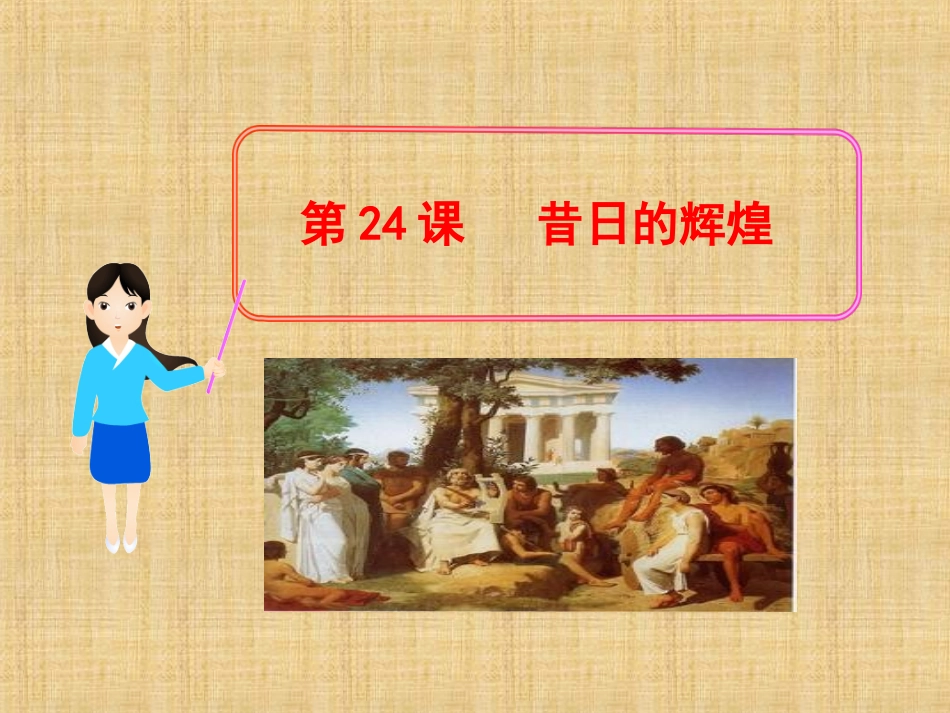 第 24 课　　昔日的辉煌